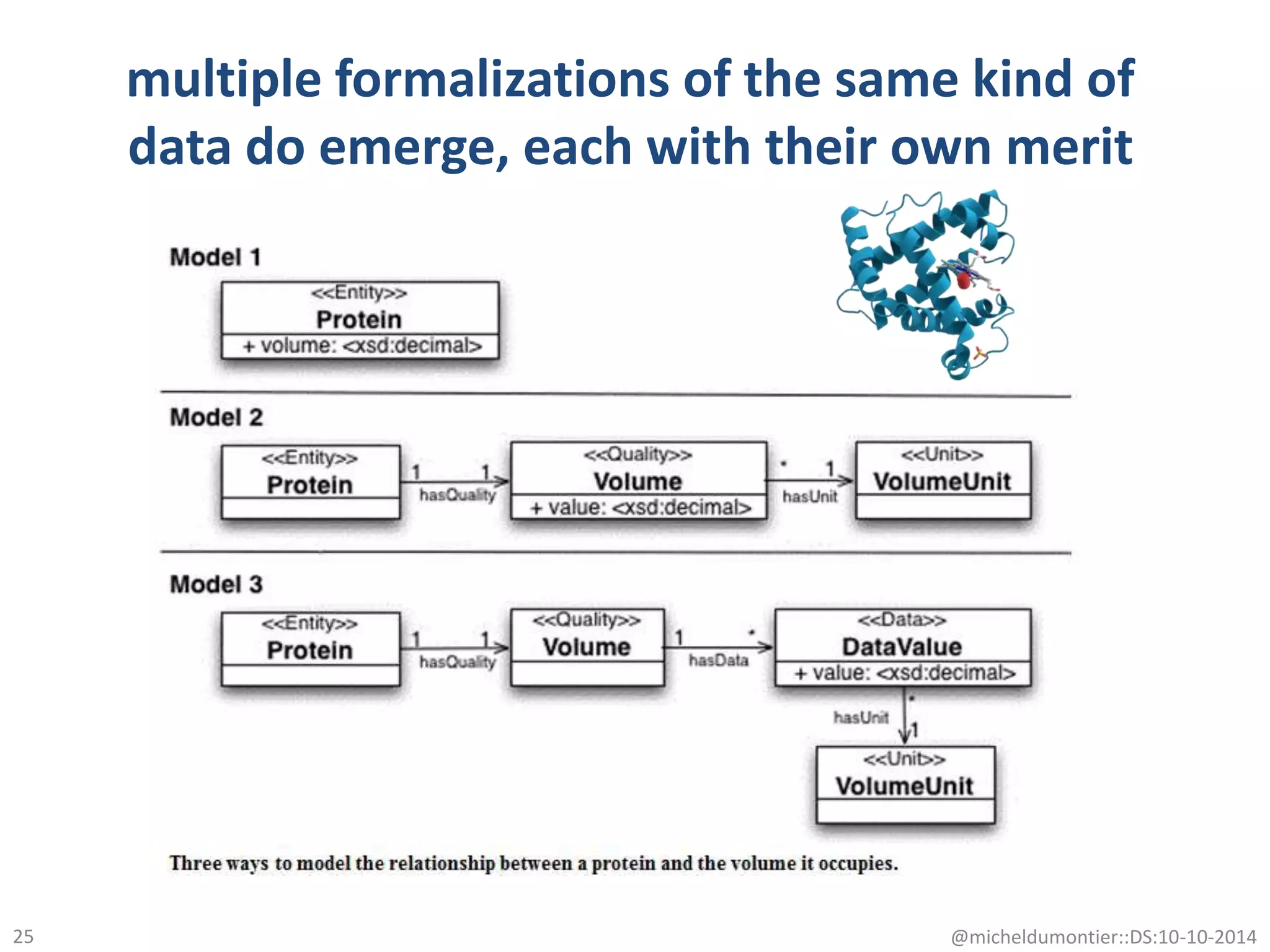 multiple formalizations of the same kind of data do emerge, each with their own merit

Model 1

<<Entity>>
Protein
+ volume: <xsd:decimal>

Model 2

<<Entity>>
Protein

1 1
hasQuality

<<Quality>>
Volume
+ value: <xsd:decimal>

* 1
hasUnit

<<Unit>>
VolumeUnit

Model 3

<<Entity>>
Protein

1 1
hasQuality

<<Quality>>
Volume

1 *
hasData

<<Data>>
DataValue
+ value: <xsd:decimal>

*
hasUnit
1

<<Unit>>
VolumeUnit

Three ways to model the relationship between a protein and the volume it occupies.

25

@micheldumontier::DS:10-10-2014